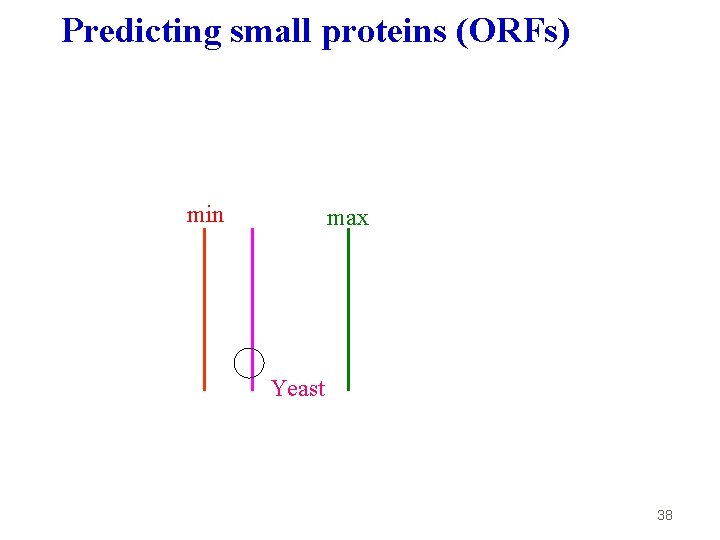 Predicting small proteins (ORFs)

min

max

Yeast

38